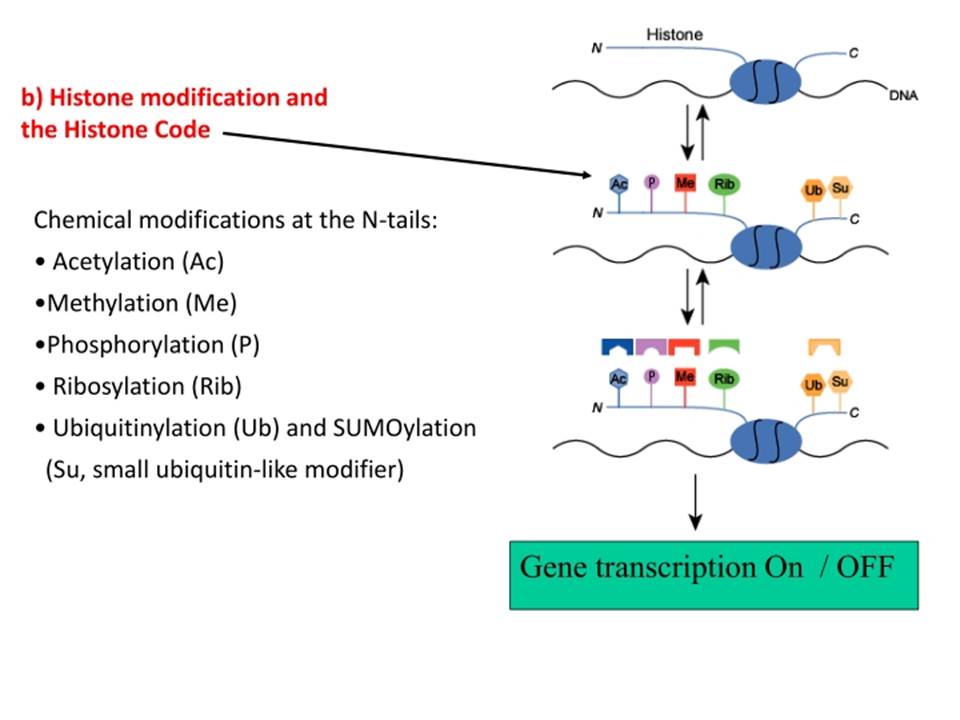 b) Histone modification and the Histone Code

Chemical modifications at the N-tails:
• Acetylation (Ac)
•Methylation (Me)
•Phosphorylation (P)
• Ribosylation (Rib)
• Ubiquitinylation (Ub) and SUMOylation (Su, small ubiquitin-like modifier)

Histone
N
C
DNA

Ac P Me Rib Ub Su
N
C

Ac P Me Rib Ub Su
N
C

Gene transcription On / OFF